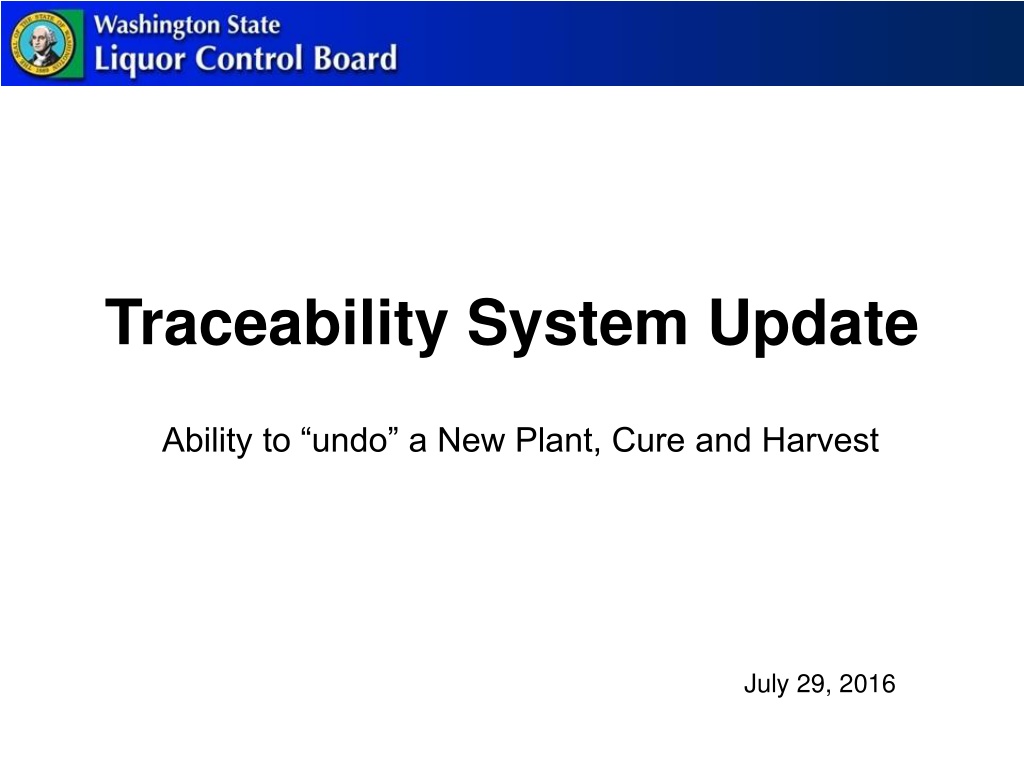 Washington State
Liquor Control Board

Traceability System Update

Ability to “undo” a New Plant, Cure and Harvest

July 29, 2016